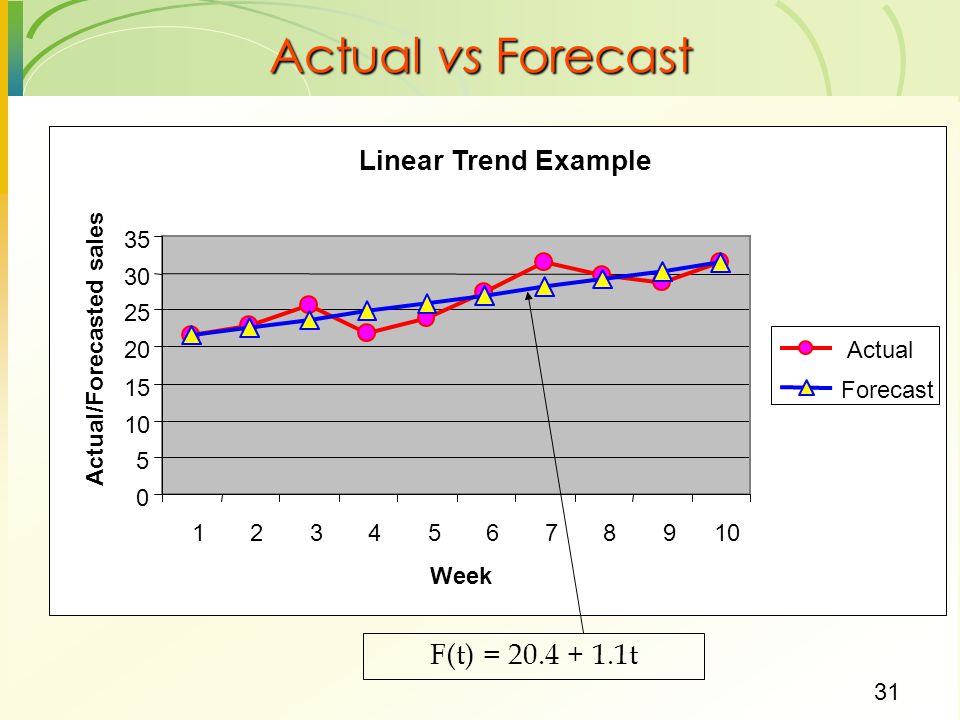 Actual vs Forecast

Linear Trend Example

Actual/Forecasted sales

35
30
25
20
15
10
5
0

1 2 3 4 5 6 7 8 9 10

Week

Actual
Forecast

$F(t) = 20.4 + 1.1t$

31